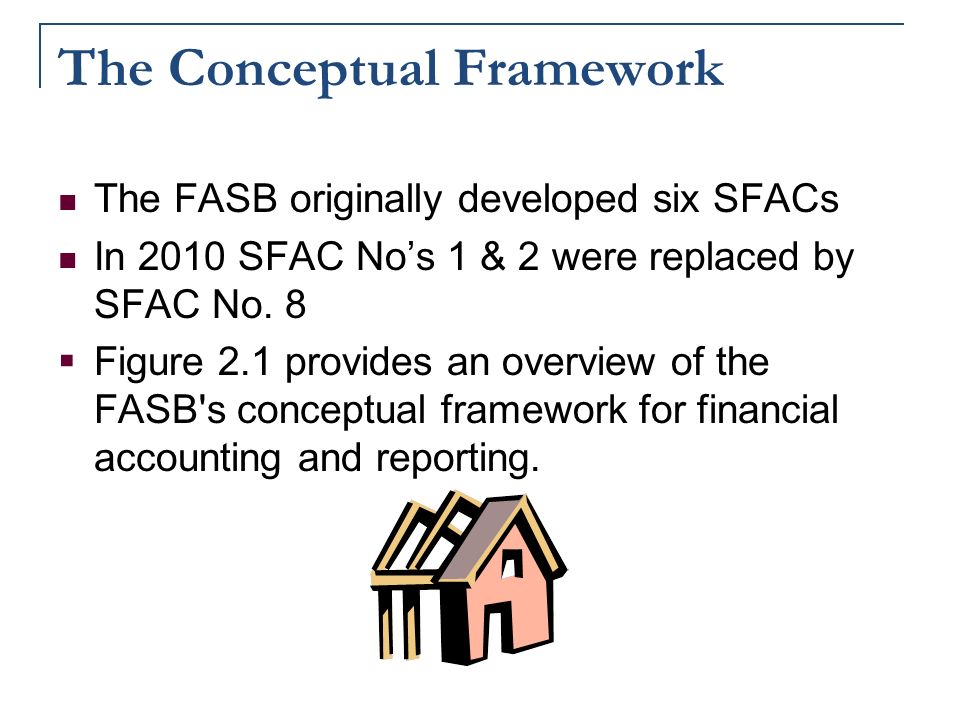 The Conceptual Framework

- The FASB originally developed six SFACs
- In 2010 SFAC No’s 1 & 2 were replaced by SFAC No. 8
- Figure 2.1 provides an overview of the FASB's conceptual framework for financial accounting and reporting.